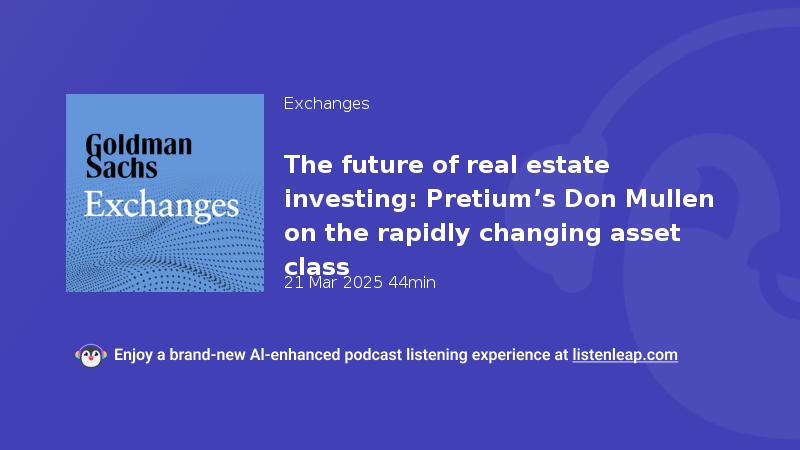 Goldman Sachs
Exchanges

Exchanges

The future of real estate investing: Pretium’s Don Mullen on the rapidly changing asset class

21 Mar 2025 44min

Enjoy a brand-new AI-enhanced podcast listening experience at listenleap.com